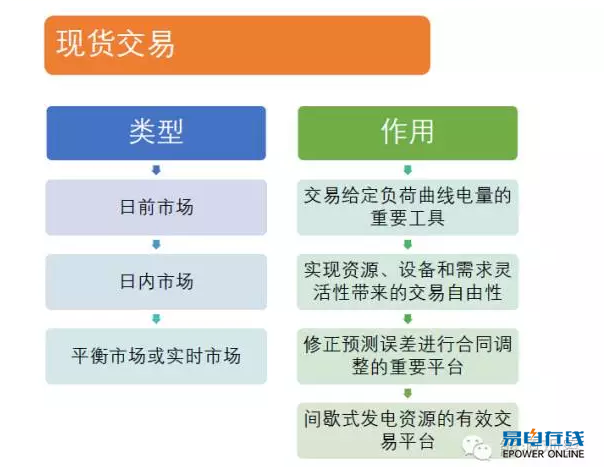 现货交易

类型

日前市场

日内市场

平衡市场或实时市场

作用

交易给定负荷曲线电量的重要工具

实现资源、设备和需求灵活性带来的交易自由性

修正预测误差进行合同调整的重要平台

间歇式发电资源的有效交易平台

易电在线
EPOWER ONLINE